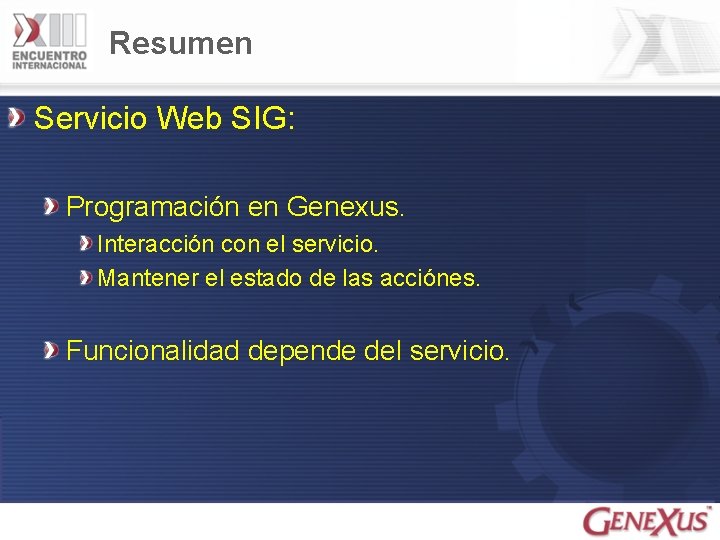 XIII
ENCUENTRO
INTERNACIONAL

Resumen

Servicio Web SIG:

Programación en Genexus.

Interacción con el servicio.

Mantener el estado de las acciónes.

Funcionalidad depende del servicio.

GENEXUS™